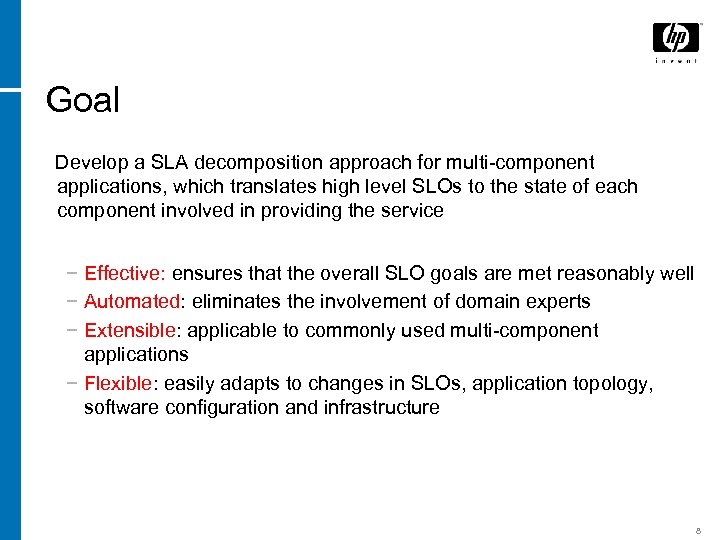 hp
invent

Goal

Develop a SLA decomposition approach for multi-component applications, which translates high level SLOs to the state of each component involved in providing the service

− Effective: ensures that the overall SLO goals are met reasonably well
− Automated: eliminates the involvement of domain experts
− Extensible: applicable to commonly used multi-component applications
− Flexible: easily adapts to changes in SLOs, application topology, software configuration and infrastructure

8